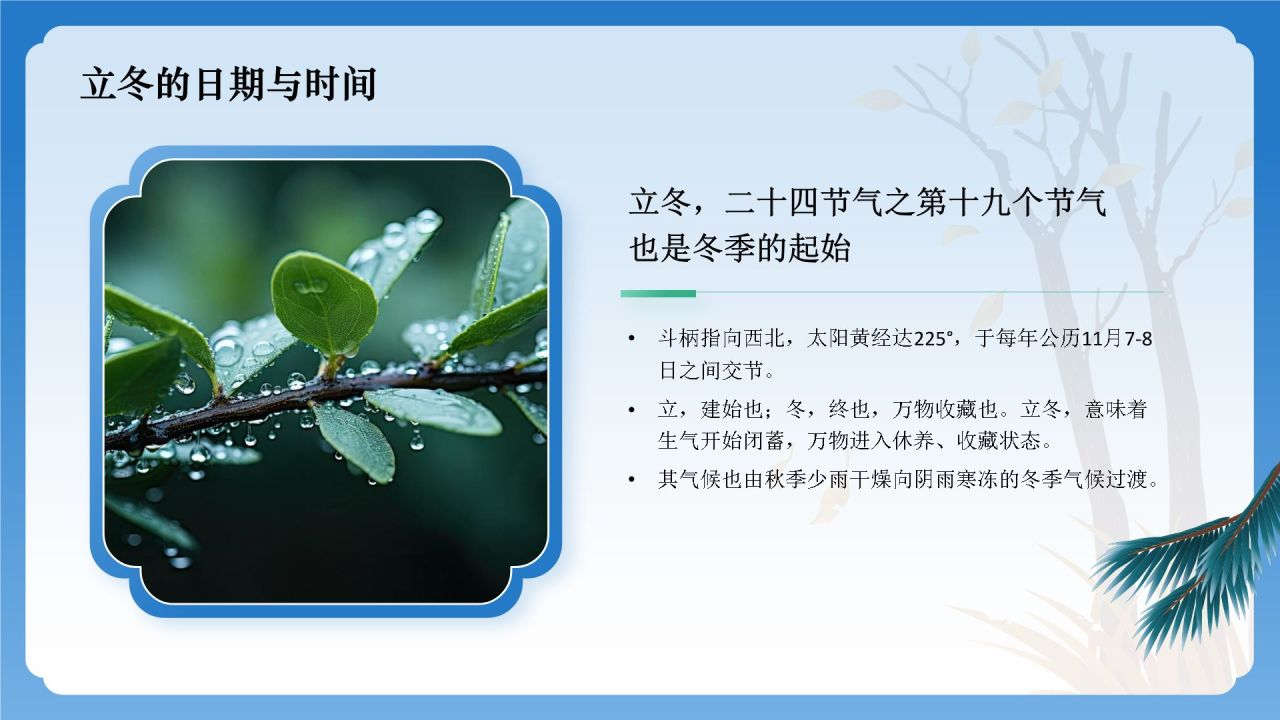 立冬的日期与时间

立冬，二十四节气之第十九个节气
也是冬季的起始

• 斗柄指向西北，太阳黄经达225°，于每年公历11月7-8日之间交节。
• 立，建始也；冬，终也，万物收藏也。立冬，意味着生气开始闭蓄，万物进入休养、收藏状态。
• 其气候也由秋季少雨干燥向阴雨寒冻的冬季气候过渡。